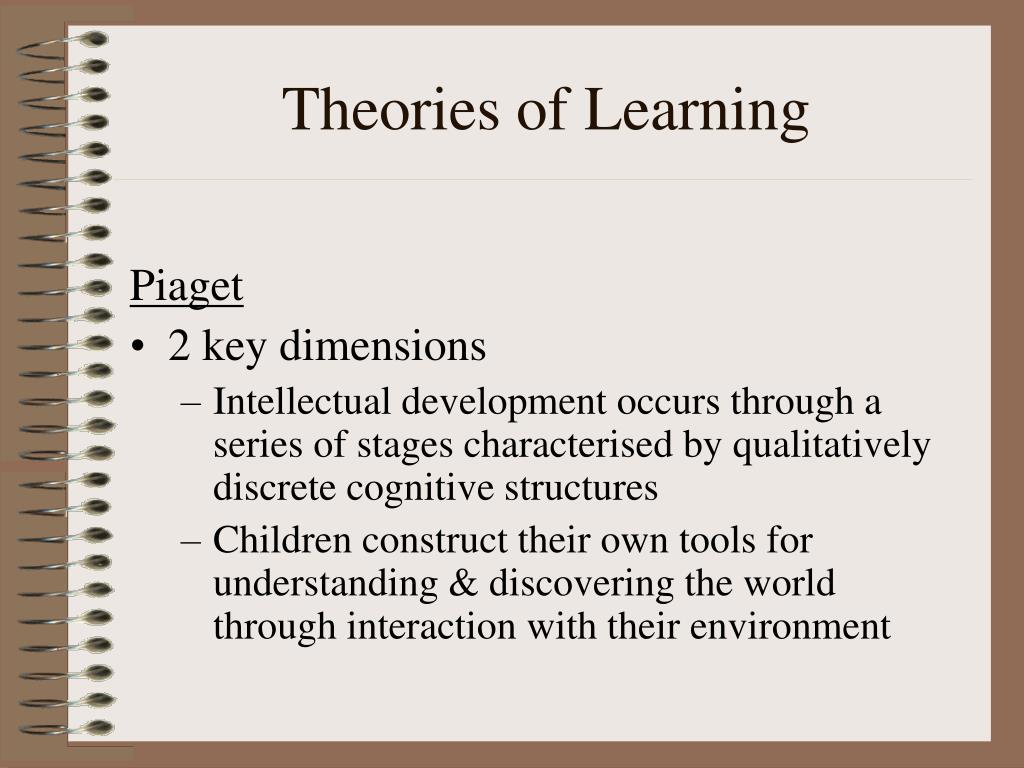 Theories of Learning

Piaget

• 2 key dimensions
 – Intellectual development occurs through a series of stages characterised by qualitatively discrete cognitive structures
 – Children construct their own tools for understanding & discovering the world through interaction with their environment